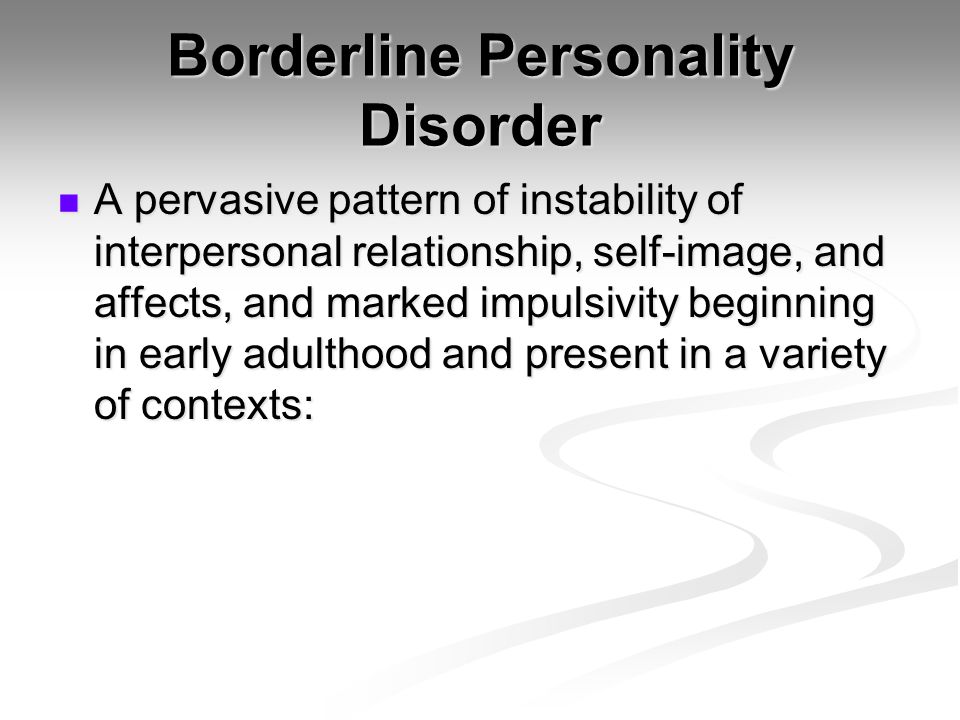 Borderline Personality Disorder

A pervasive pattern of instability of interpersonal relationship, self-image, and affects, and marked impulsivity beginning in early adulthood and present in a variety of contexts: